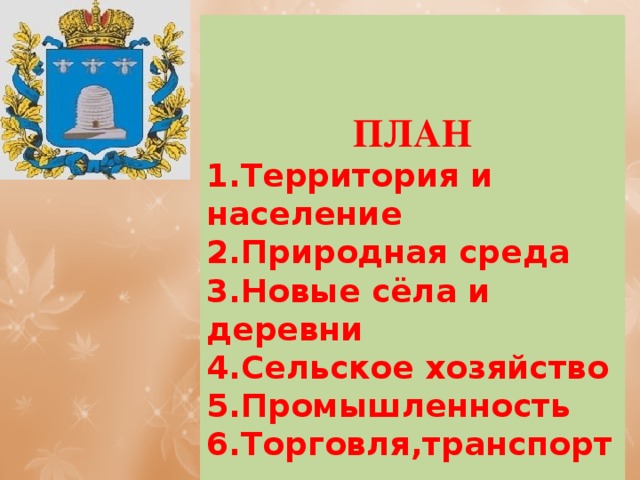 ПЛАН
1.Территория и население
2.Природная среда
3.Новые сёла и деревни
4.Сельское хозяйство
5.Промышленность
6.Торговля,транспорт